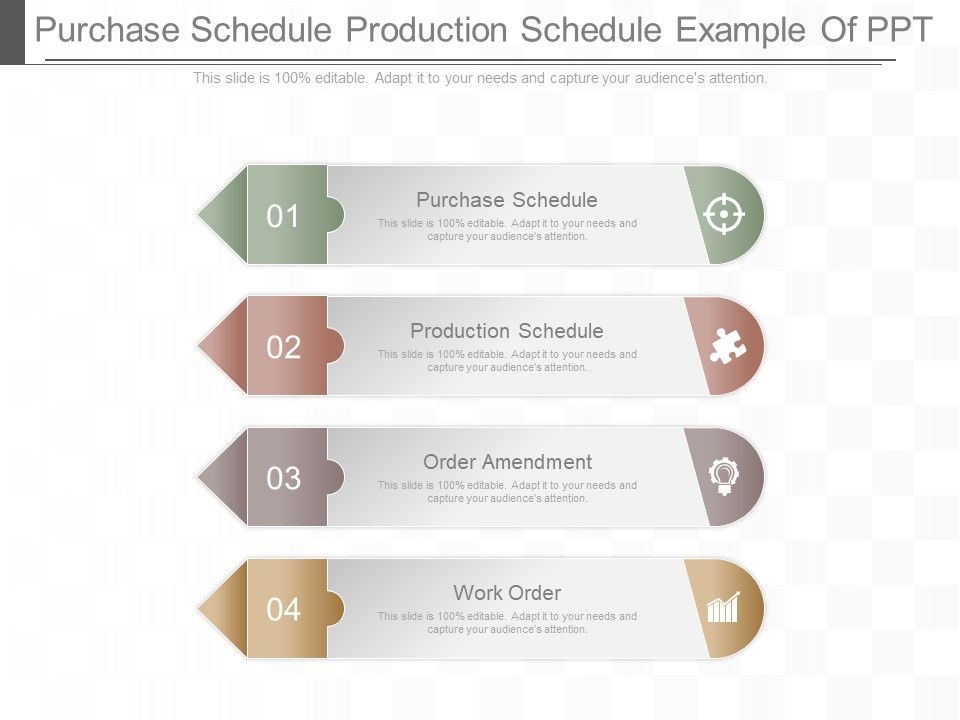 Purchase Schedule Production Schedule Example Of PPT

This slide is 100% editable. Adapt it to your needs and capture your audience's attention.

01

Purchase Schedule

This slide is 100% editable. Adapt it to your needs and capture your audience's attention.

02

Production Schedule

This slide is 100% editable. Adapt it to your needs and capture your audience's attention.

03

Order Amendment

This slide is 100% editable. Adapt it to your needs and capture your audience's attention.

04

Work Order

This slide is 100% editable. Adapt it to your needs and capture your audience's attention.